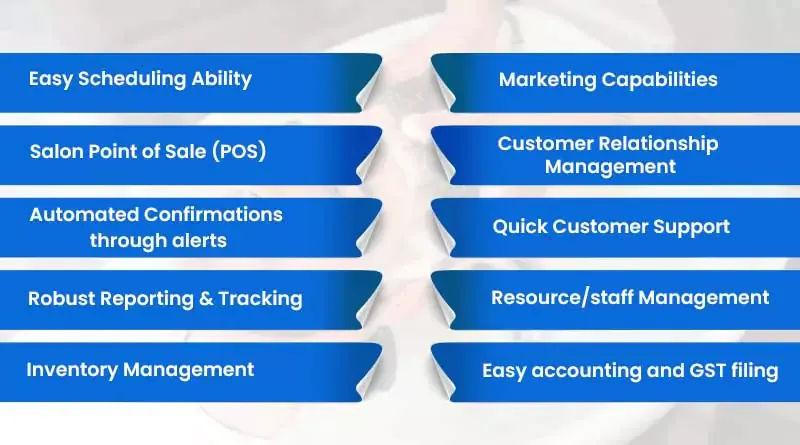 Easy Scheduling Ability

Salon Point of Sale (POS)

Automated Confirmations through alerts

Robust Reporting & Tracking

Inventory Management

Marketing Capabilities

Customer Relationship Management

Quick Customer Support

Resource/staff Management

Easy accounting and GST filing